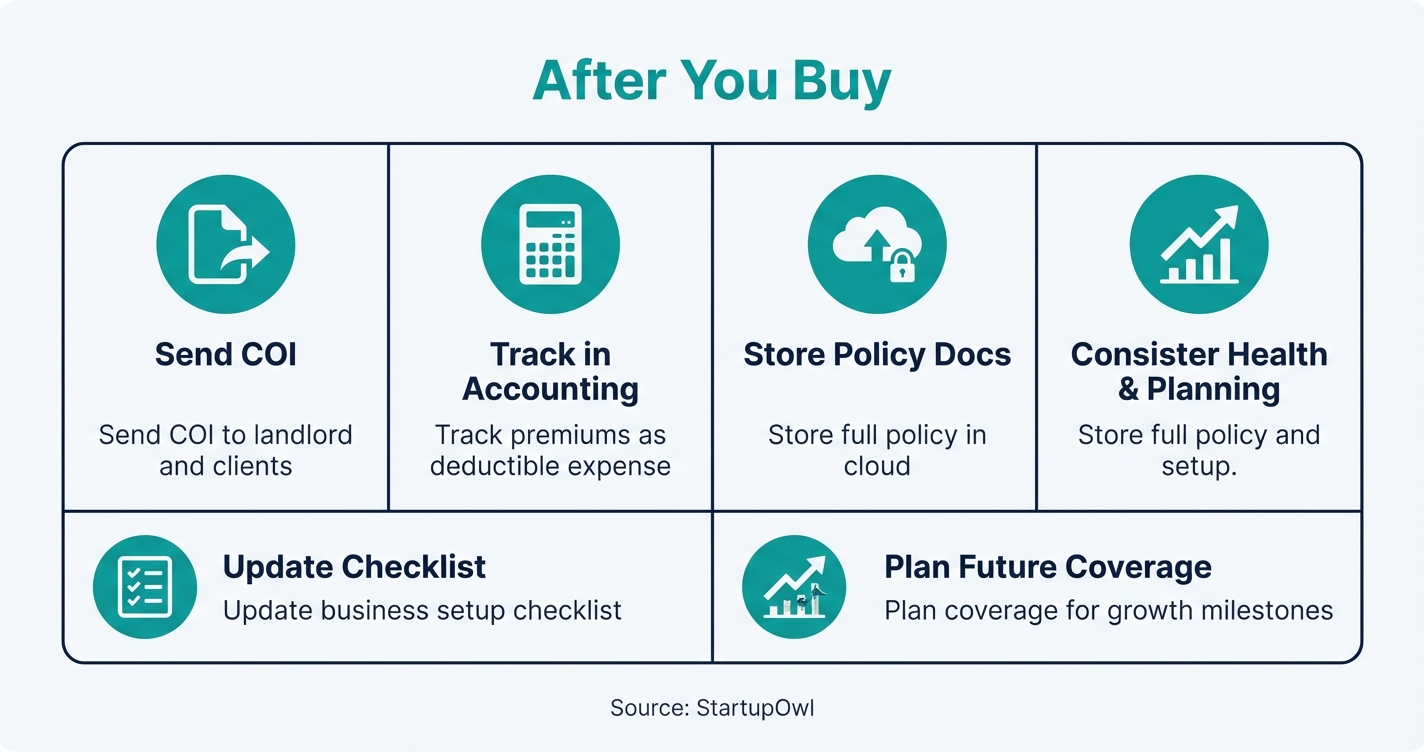 After You Buy

Send COI

Send COI to landlord and clients

Track in Accounting

Track premiums as deductible expense

Store Policy Docs

Store full policy in cloud

Consister Health & Planning

Store full policy and setup.

Update Checklist

Update business setup checklist

Plan Future Coverage

Plan coverage for growth milestones

Source: StartupOwl